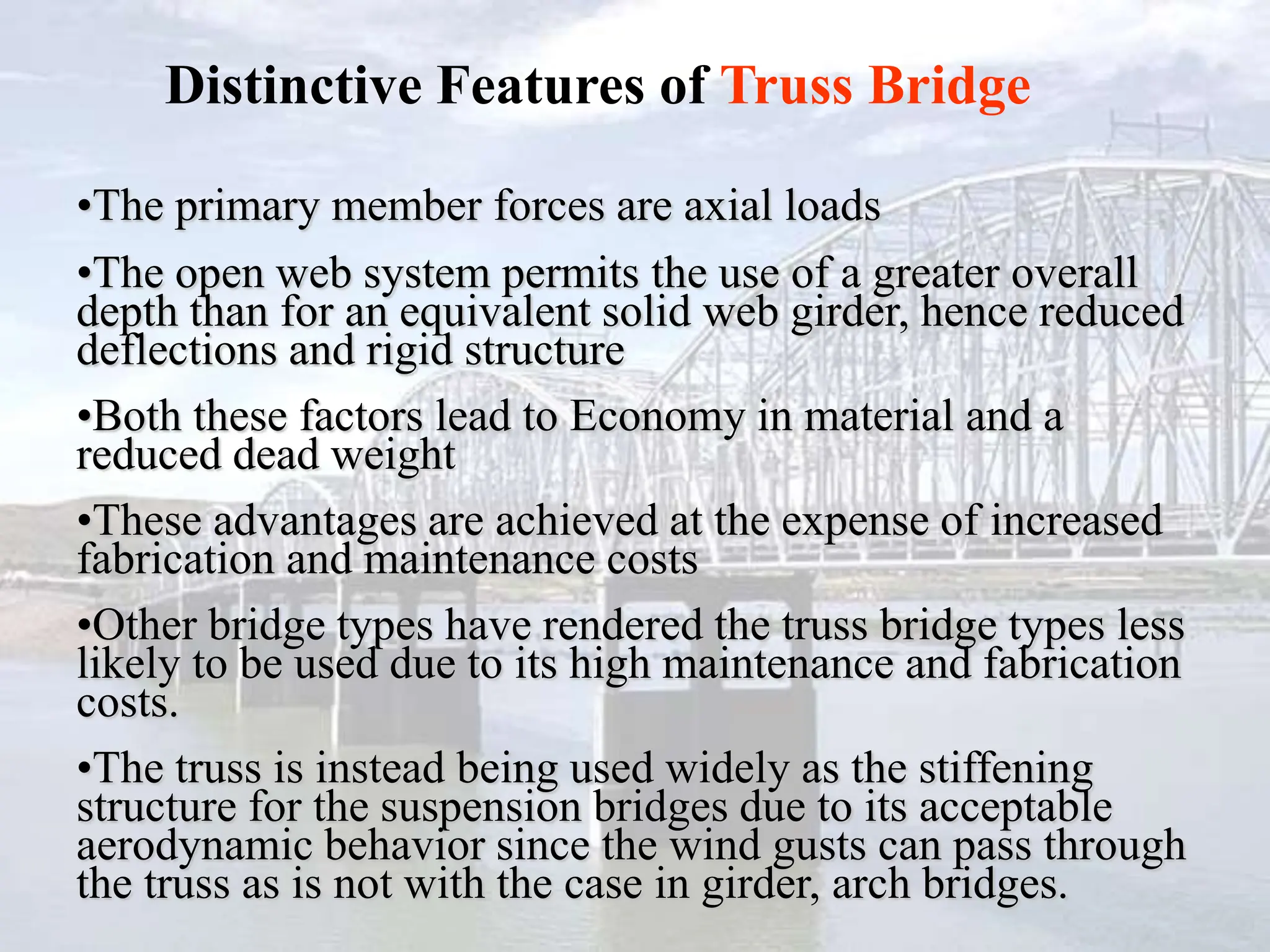 Distinctive Features of Truss Bridge

•The primary member forces are axial loads

•The open web system permits the use of a greater overall depth than for an equivalent solid web girder, hence reduced deflections and rigid structure

•Both these factors lead to Economy in material and a reduced dead weight

•These advantages are achieved at the expense of increased fabrication and maintenance costs

•Other bridge types have rendered the truss bridge types less likely to be used due to its high maintenance and fabrication costs.

•The truss is instead being used widely as the stiffening structure for the suspension bridges due to its acceptable aerodynamic behavior since the wind gusts can pass through the truss as is not with the case in girder, arch bridges.